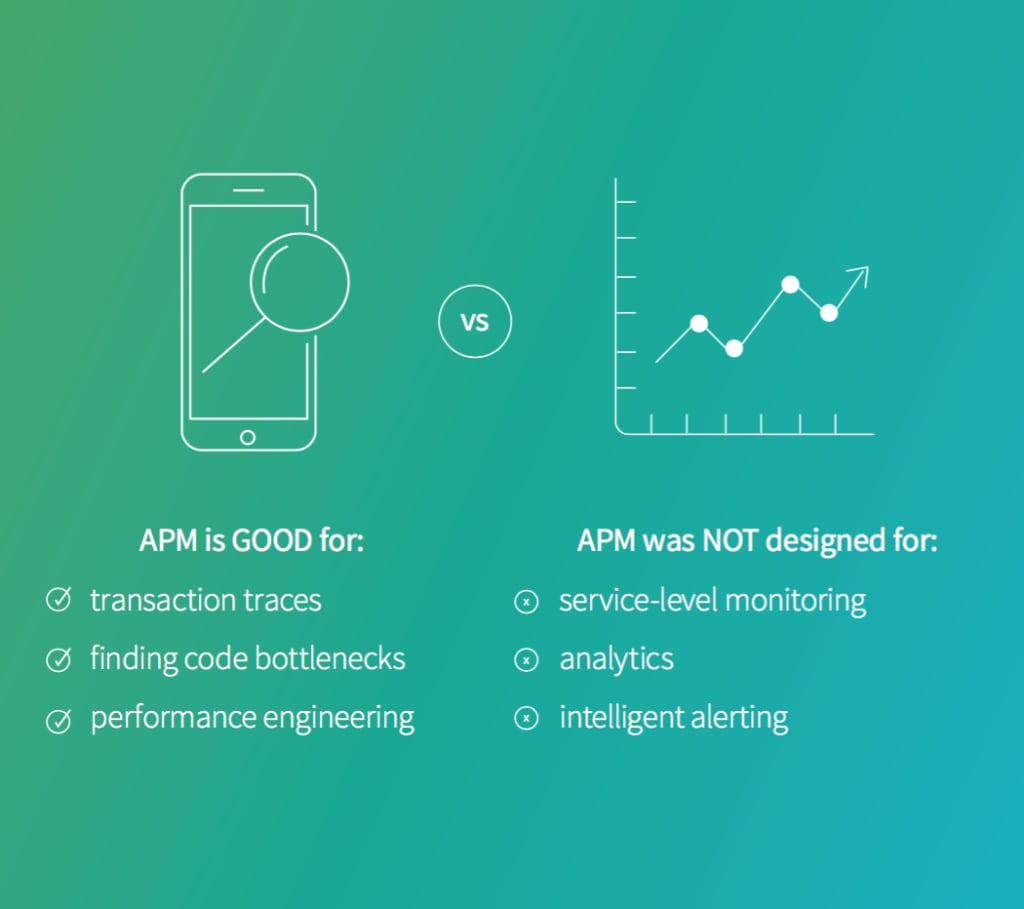 VS

APM is GOOD for:

transaction traces

finding code bottlenecks

performance engineering

APM was NOT designed for:

service-level monitoring

analytics

intelligent alerting